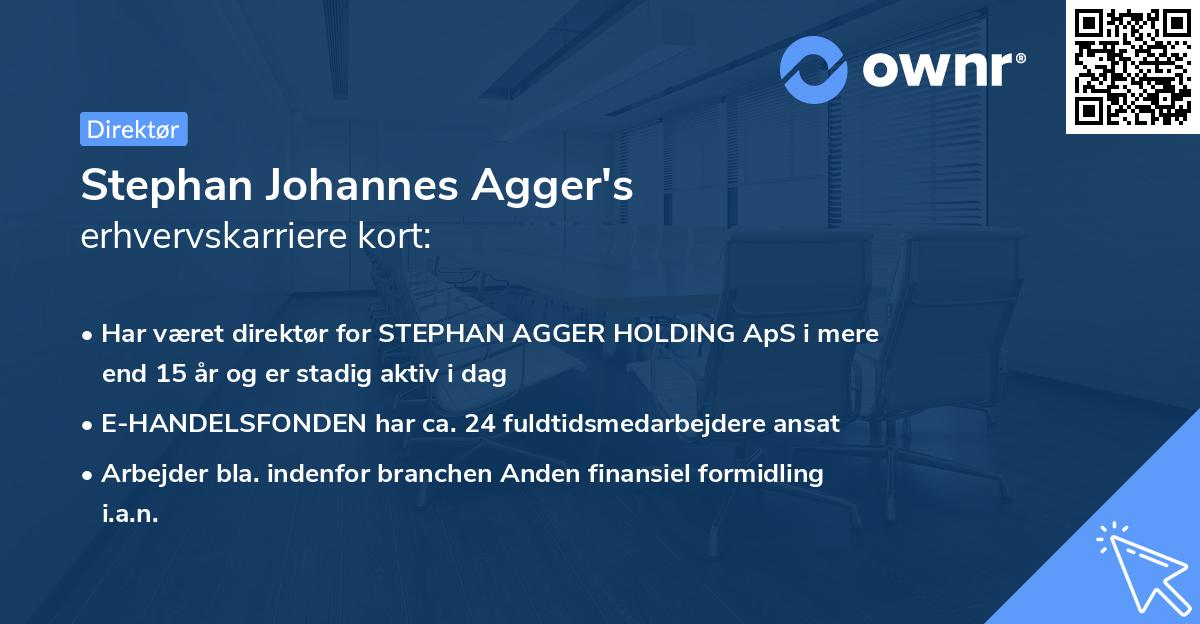 ownr®

Direktør

Stephan Johannes Agger's
erhvervskarriere kort:

• Har været direktør for STEPHAN AGGER HOLDING ApS i mere end 15 år og er stadig aktiv i dag

• E-HANDELSFONDEN har ca. 24 fuldtidsmedarbejdere ansat

• Arbejder bla. indenfor branchen Anden finansiel formidling i.a.n.